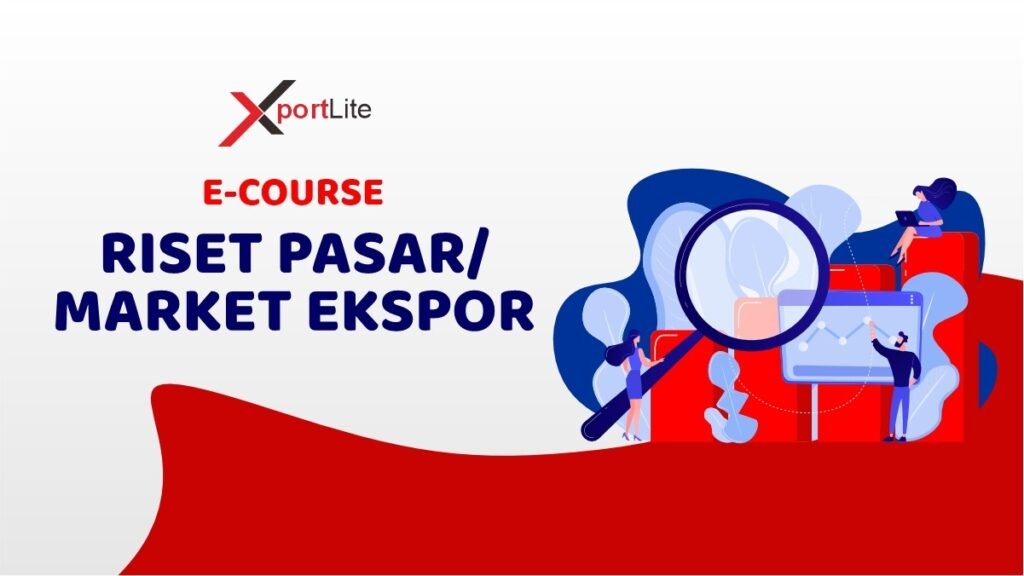 XportLite

E-COURSE

RISET PASAR/
MARKET EKSPOR